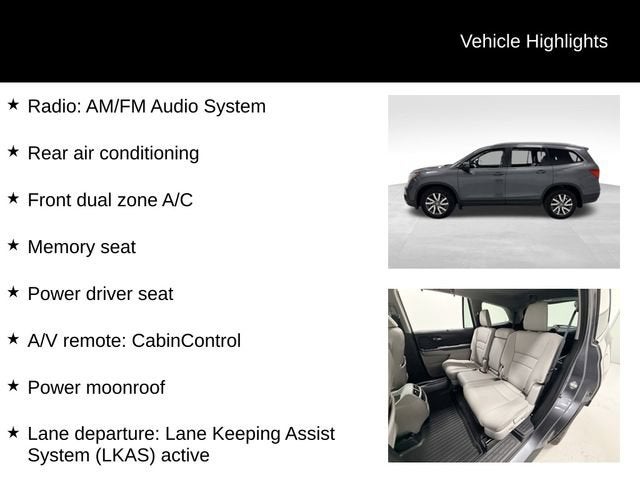 Vehicle Highlights

★ Radio: AM/FM Audio System

★ Rear air conditioning

★ Front dual zone A/C

★ Memory seat

★ Power driver seat

★ A/V remote: CabinControl

★ Power moonroof

★ Lane departure: Lane Keeping Assist System (LKAS) active